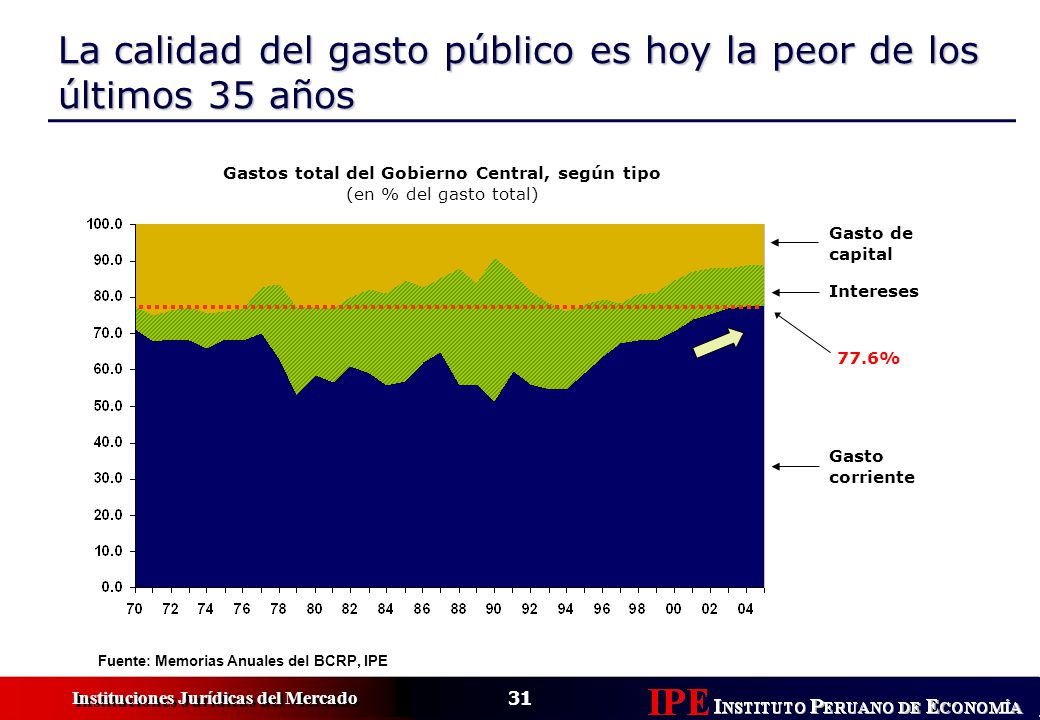 La calidad del gasto público es hoy la peor de los últimos 35 años

Gastos total del Gobierno Central, según tipo
(en % del gasto total)

100.0
90.0
80.0
70.0
60.0
50.0
40.0
30.0
20.0
10.0
0.0

70 72 74 76 78 80 82 84 86 88 90 92 94 96 98 00 02 04

Gasto de capital

Intereses

77.6%

Gasto corriente

Fuente: Memorias Anuales del BCRP, IPE

Instituciones Jurídicas del Mercado

31

IPE INSTITUTO PERUANO DE ECONOMÍA